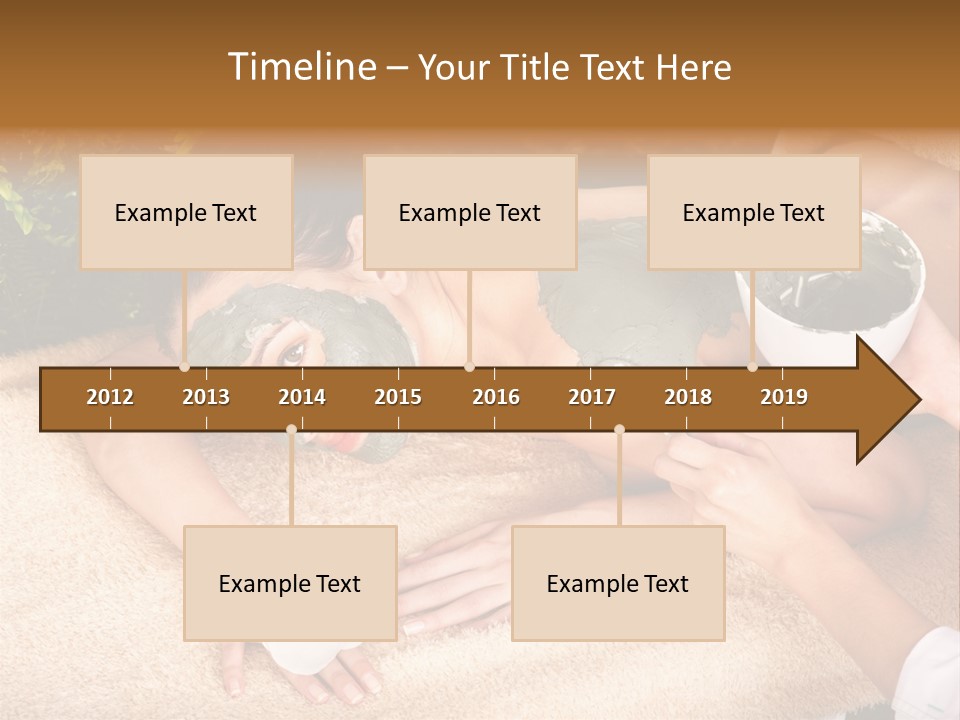 Timeline – Your Title Text Here

Example Text

Example Text

Example Text

2012 2013 2014 2015 2016 2017 2018 2019

Example Text

Example Text